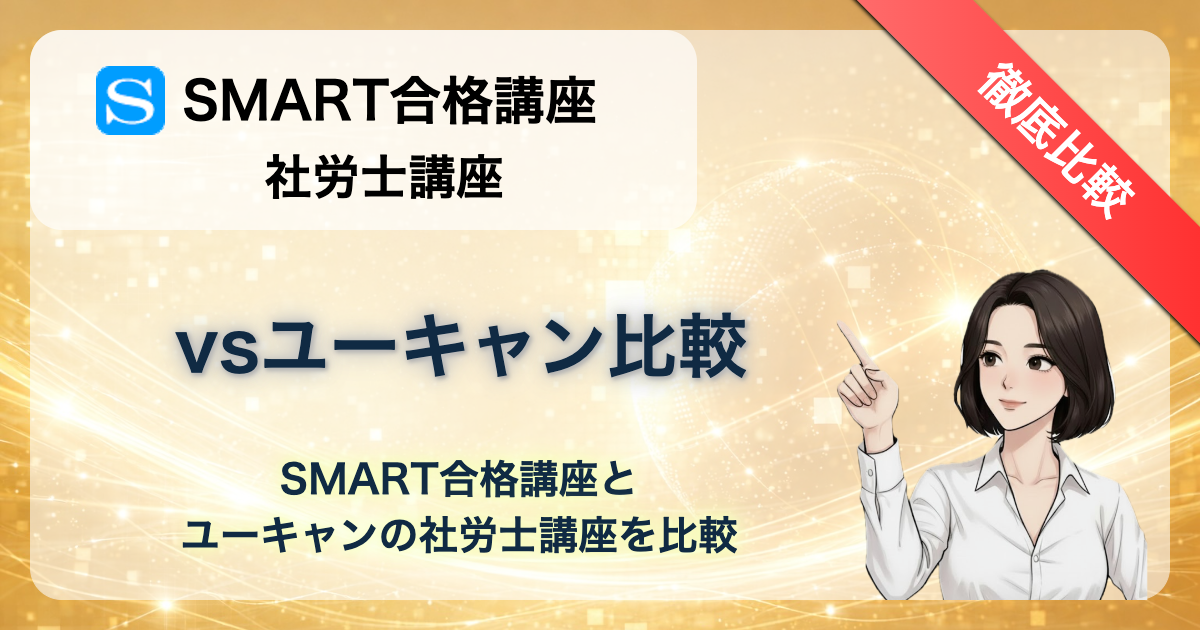 S SMART合格講座
社労士講座

徹底比較

vsユーキャン比較

SMART合格講座と
ユーキャンの社労士講座を比較